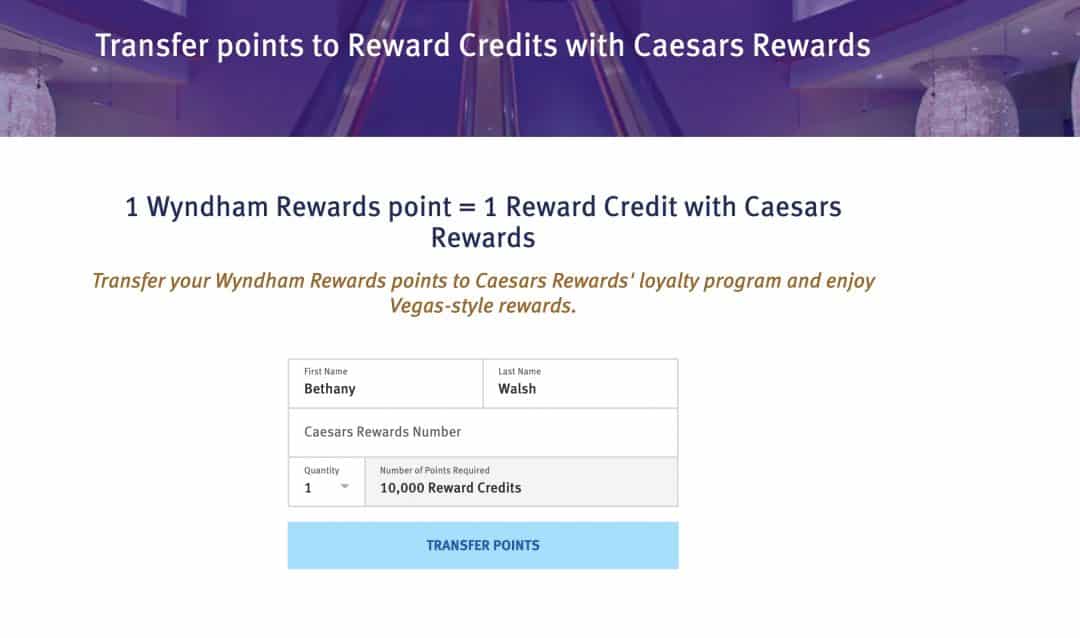 Transfer points to Reward Credits with Caesars Rewards

1 Wyndham Rewards point = 1 Reward Credit with Caesars Rewards

Transfer your Wyndham Rewards points to Caesars Rewards' loyalty program and enjoy Vegas-style rewards.

First Name
Bethany

Last Name
Walsh

Caesars Rewards Number

Quantity
1

Number of Points Required
10,000 Reward Credits

TRANSFER POINTS